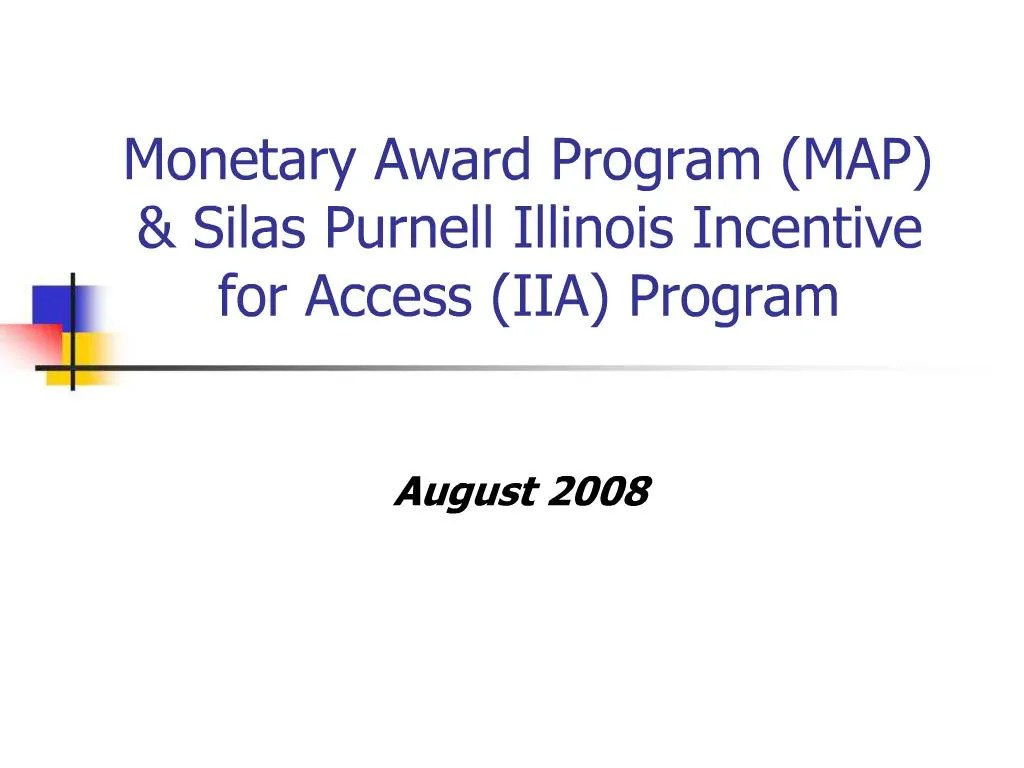 Monetary Award Program (MAP) & Silas Purnell Illinois Incentive for Access (IIA) Program

August 2008